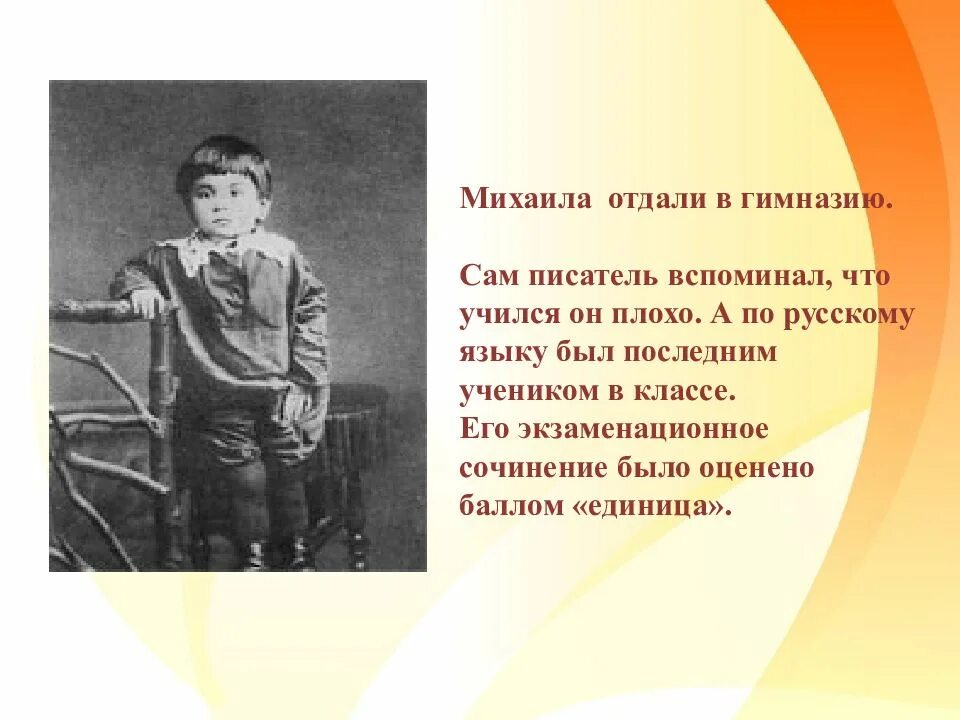 Михаила отдали в гимназию.

Сам писатель вспоминал, что учился он плохо. А по русскому языку был последним учеником в классе.
Его экзаменационное сочинение было оценено баллом «единица».